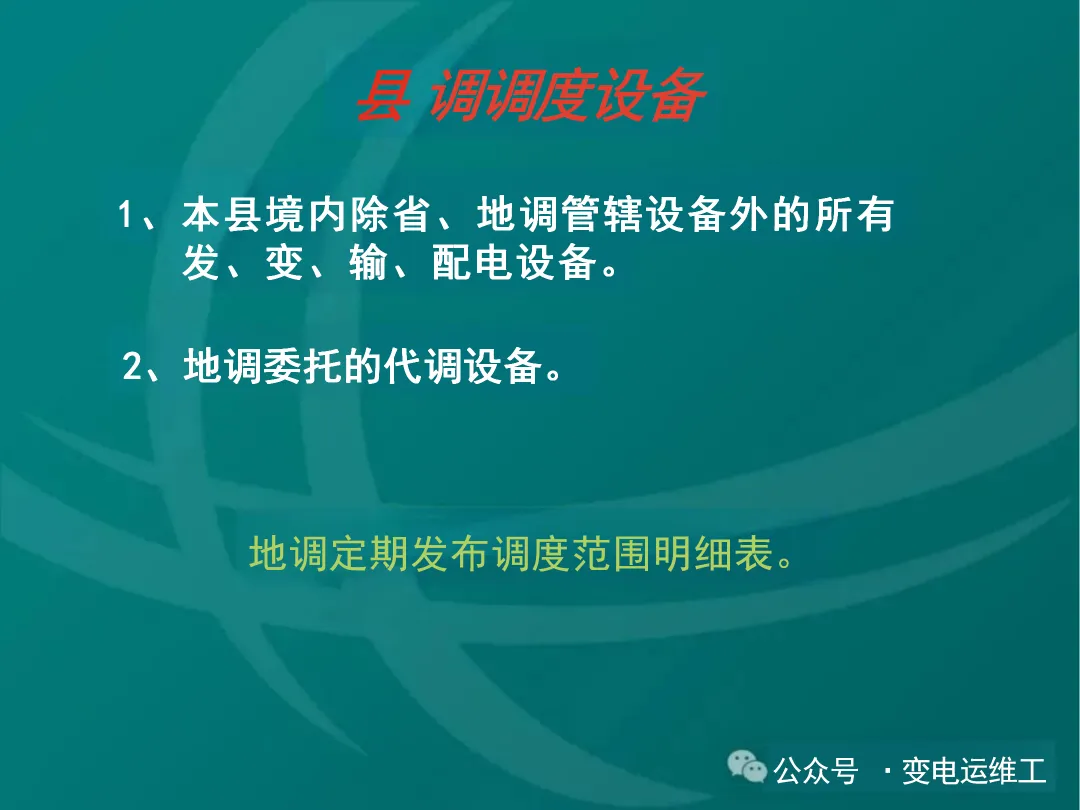 县 调调度设备

1、本县境内除省、地调管辖设备外的所有发、变、输、配电设备。

2、地调委托的代调设备。

地调定期发布调度范围明细表。

公众号 · 变电运维工